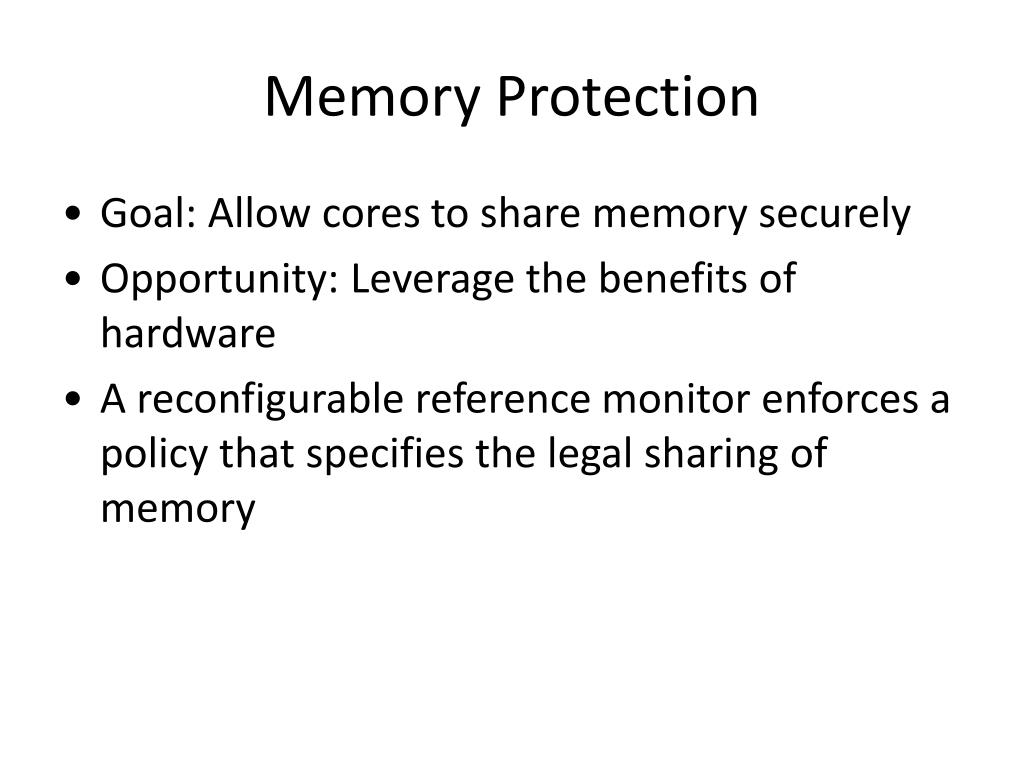 Memory Protection

• Goal: Allow cores to share memory securely
• Opportunity: Leverage the benefits of hardware
• A reconfigurable reference monitor enforces a policy that specifies the legal sharing of memory